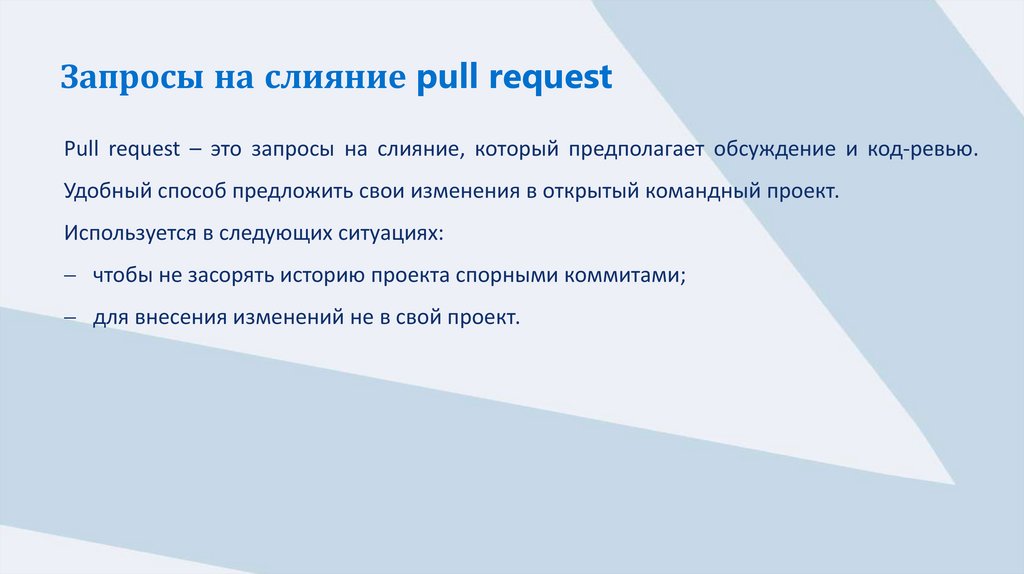 Запросы на слияние pull request

Pull request – это запросы на слияние, который предполагает обсуждение и код-ревью. Удобный способ предложить свои изменения в открытый командный проект.

Используется в следующих ситуациях:

– чтобы не засорять историю проекта спорными коммитами;

– для внесения изменений не в свой проект.